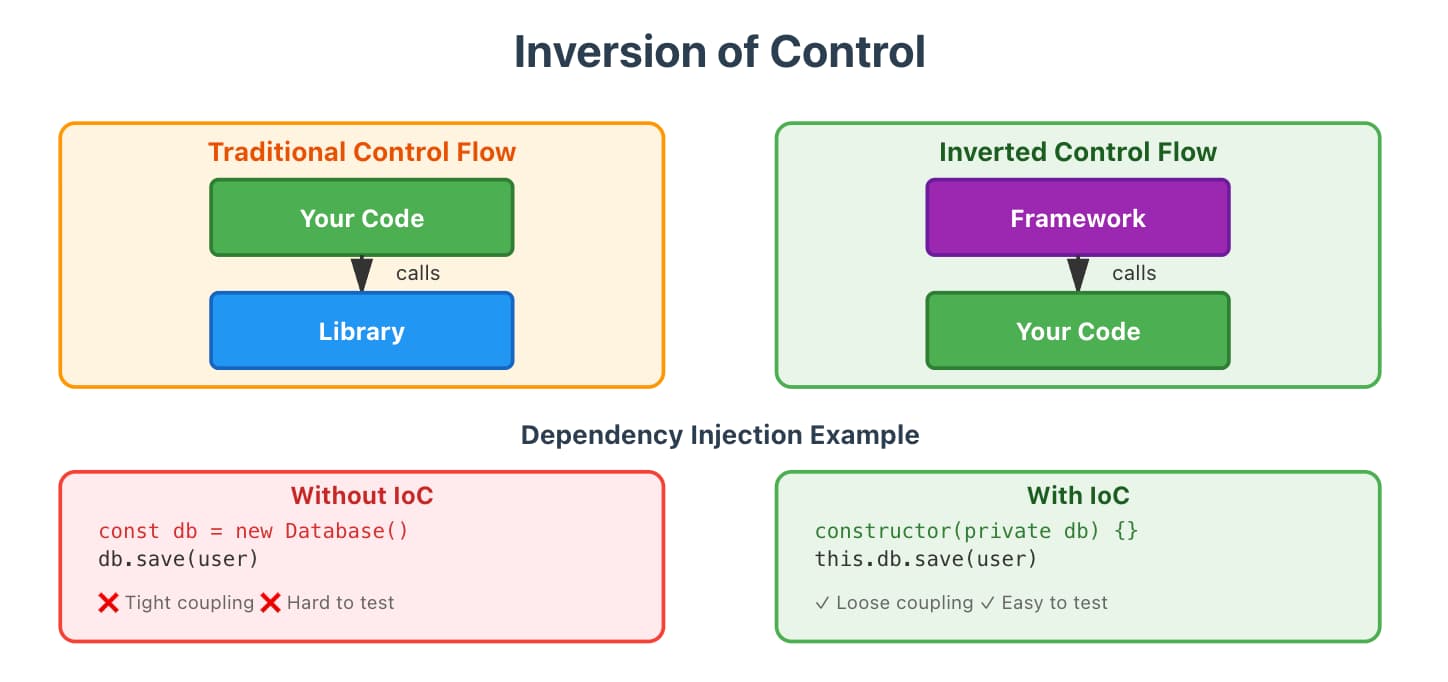 Inversion of Control

Traditional Control Flow

Your Code

calls

Library

Inverted Control Flow

Framework

calls

Your Code

Dependency Injection Example

Without IoC

const db = new Database()
db.save(user)

❌ Tight coupling ❌ Hard to test

With IoC

constructor(private db) {}
this.db.save(user)

✓ Loose coupling ✓ Easy to test